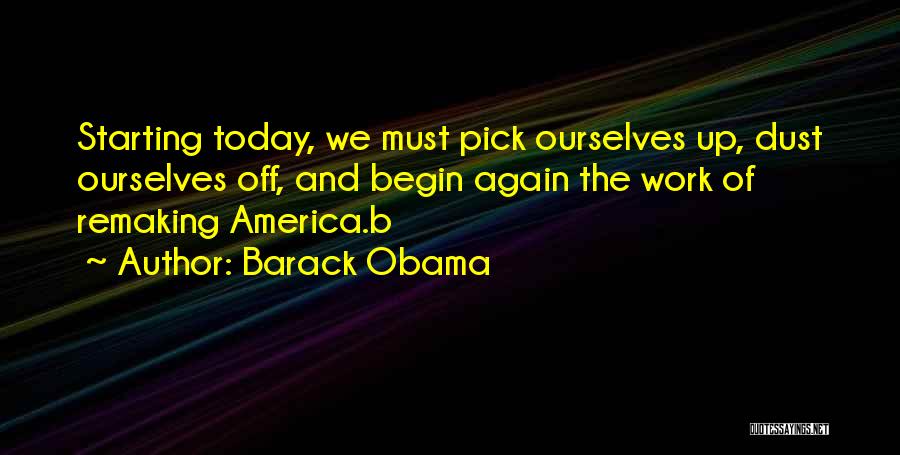 Starting today, we must pick ourselves up, dust ourselves off, and begin again the work of remaking America.b

~ Author: Barack Obama

QUOTESSAYINGS.NET